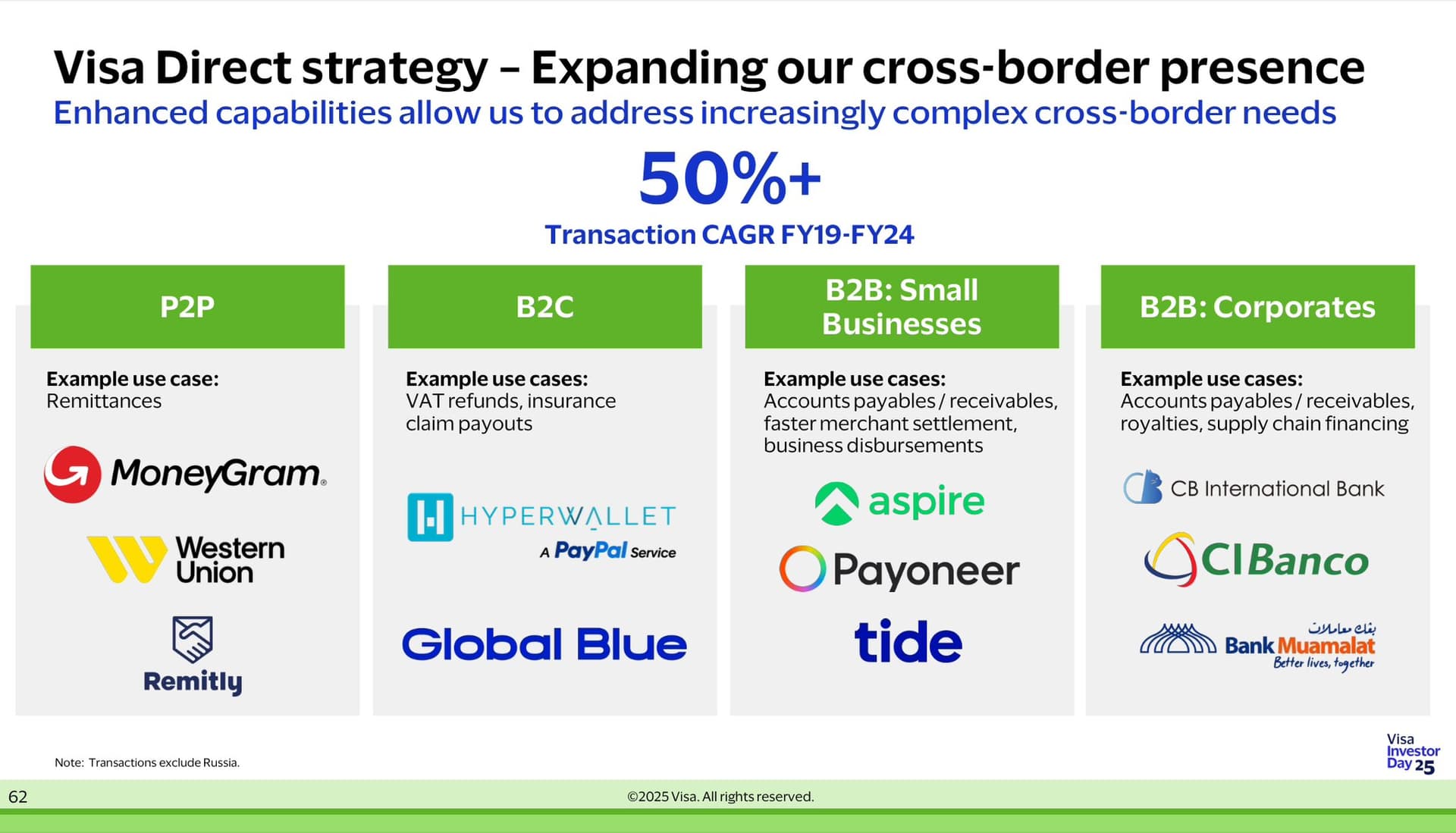 Visa Direct strategy – Expanding our cross-border presence
Enhanced capabilities allow us to address increasingly complex cross-border needs

50%+
Transaction CAGR FY19-FY24

P2P

Example use case:
Remittances

MoneyGram.

Western Union

Remitly

B2C

Example use cases:
VAT refunds, insurance claim payouts

HYPERWALLET
A PayPal Service

Global Blue

B2B: Small Businesses

Example use cases:
Accounts payables / receivables, faster merchant settlement, business disbursements

aspire

Payoneer

tide

B2B: Corporates

Example use cases:
Accounts payables / receivables, royalties, supply chain financing

CB International Bank

CIBanco

بنك معاملات
Bank Muamalat
Better lives, together

Note: Transactions exclude Russia.

Visa Investor Day 25

62

©2025 Visa. All rights reserved.